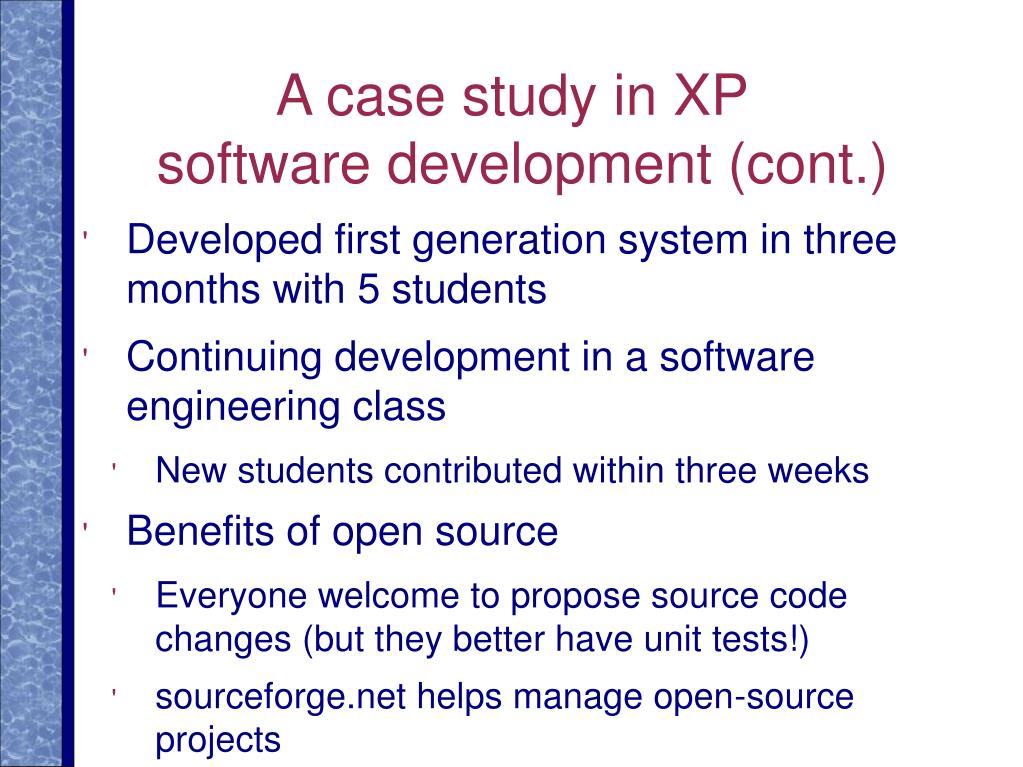 A case study in XP software development (cont.)

' Developed first generation system in three months with 5 students

' Continuing development in a software engineering class

' New students contributed within three weeks

' Benefits of open source

' Everyone welcome to propose source code changes (but they better have unit tests!)

' sourceforge.net helps manage open-source projects